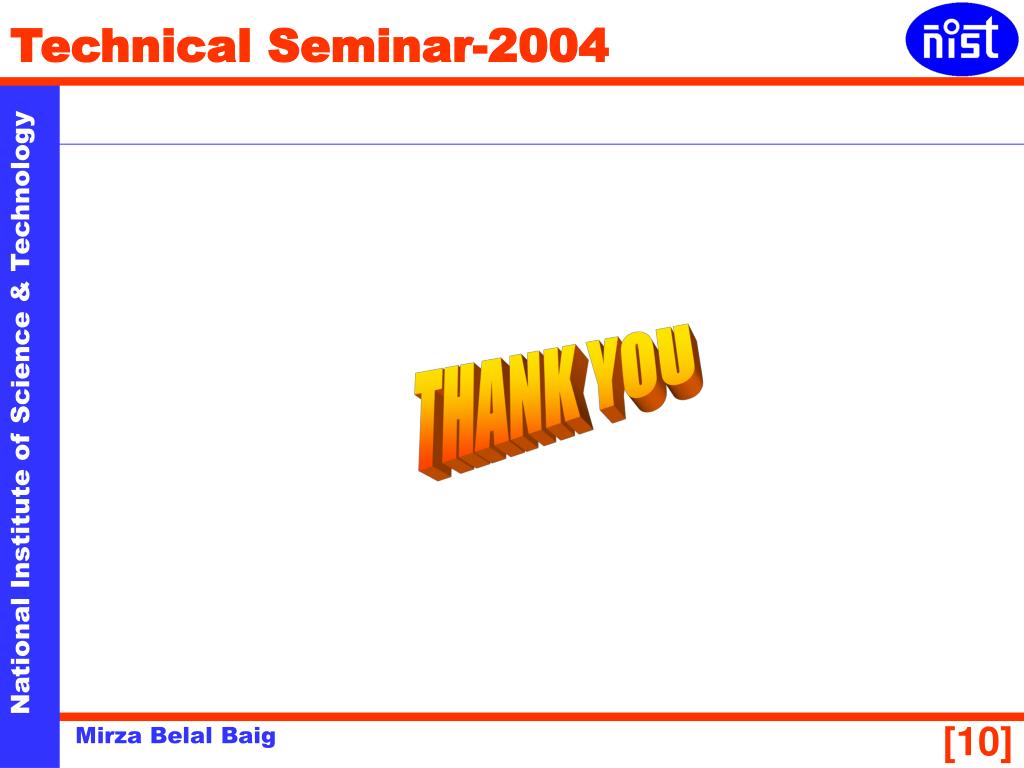 Technical Seminar-2004

nist

National Institute of Science & Technology

THANK YOU

Mirza Belal Baig

[10]